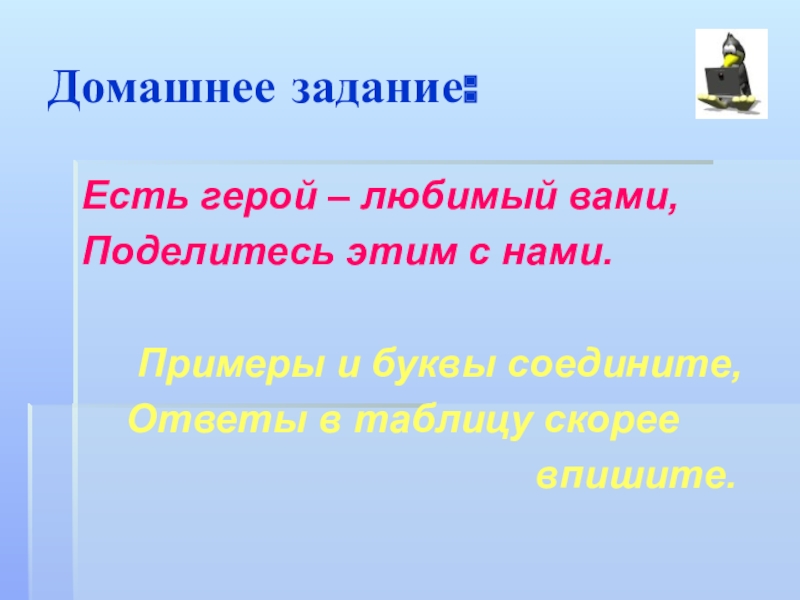 Домашнее задание:

Есть герой – любимый вами,
Поделитесь этим с нами.

Примеры и буквы соедините,
Ответы в таблицу скорее впишите.